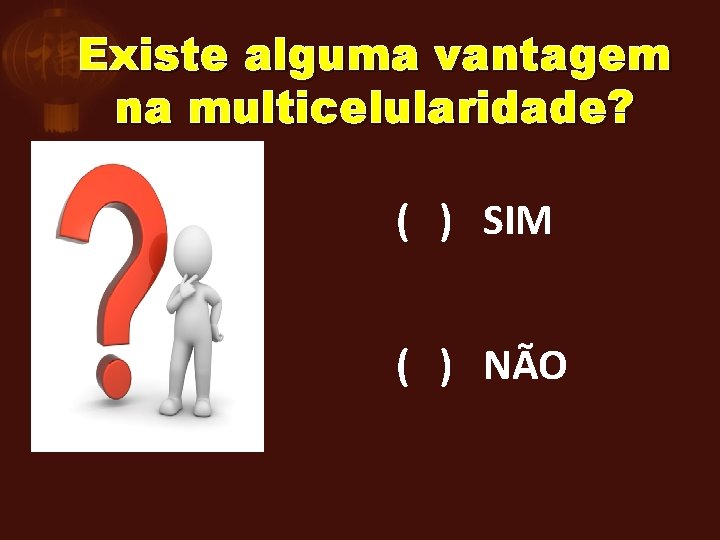 Existe alguma vantagem na multicelularidade?

( ) SIM

( ) NÃO